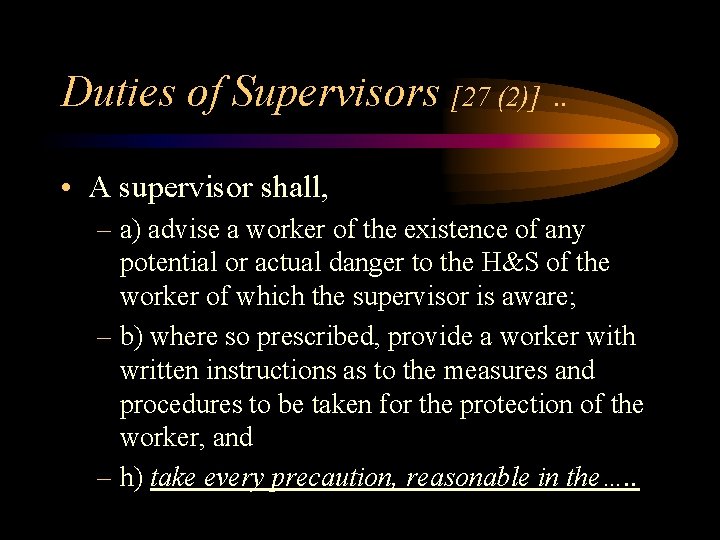 Duties of Supervisors [27 (2)] ..

• A supervisor shall,

– a) advise a worker of the existence of any potential or actual danger to the H&S of the worker of which the supervisor is aware;

– b) where so prescribed, provide a worker with written instructions as to the measures and procedures to be taken for the protection of the worker, and

– h) take every precaution, reasonable in the…..